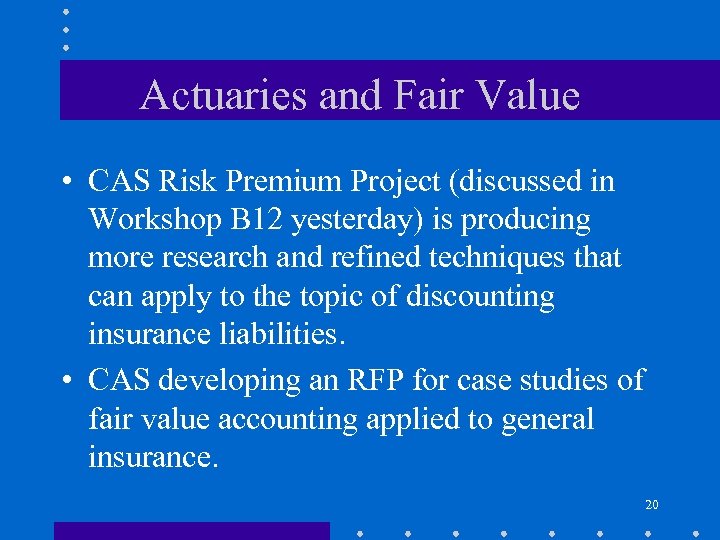 Actuaries and Fair Value

• CAS Risk Premium Project (discussed in Workshop B12 yesterday) is producing more research and refined techniques that can apply to the topic of discounting insurance liabilities.

• CAS developing an RFP for case studies of fair value accounting applied to general insurance.

20